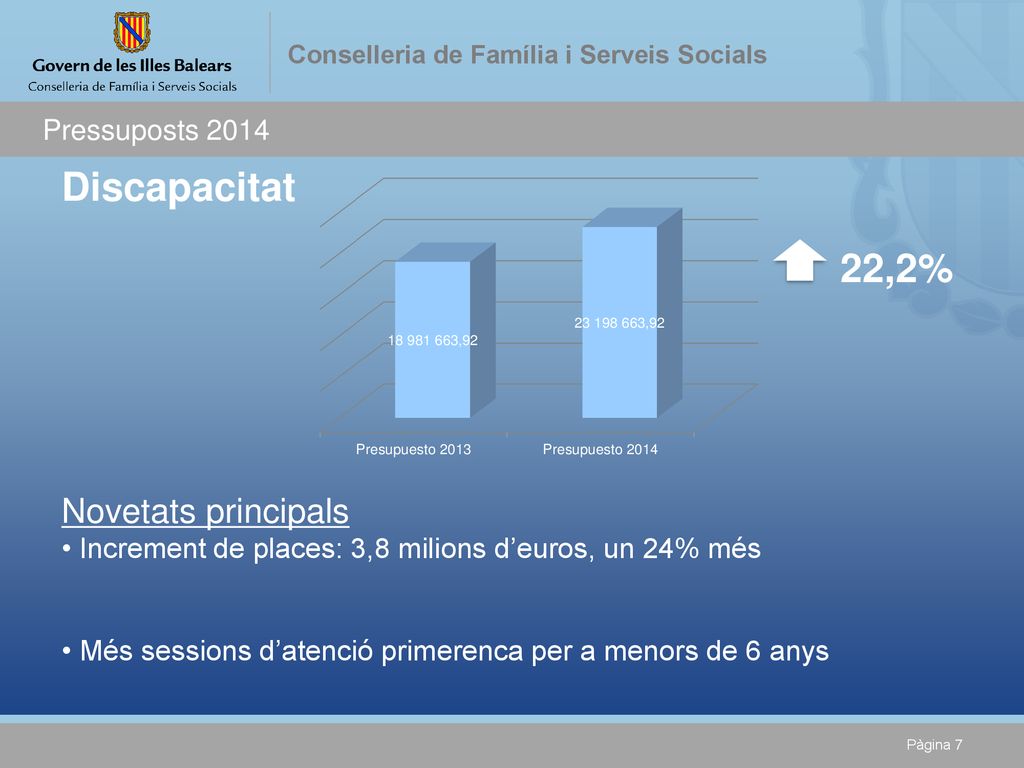 Govern de les Illes Balears
Conselleria de Família i Serveis Socials

Conselleria de Família i Serveis Socials

Pressuposts 2014

Discapacitat

18 981 663,92

23 198 663,92

Presupuesto 2013

Presupuesto 2014

22,2%

Novetats principals

• Increment de places: 3,8 milions d'euros, un 24% més

• Més sessions d'atenció primerenca per a menors de 6 anys

Pàgina 7